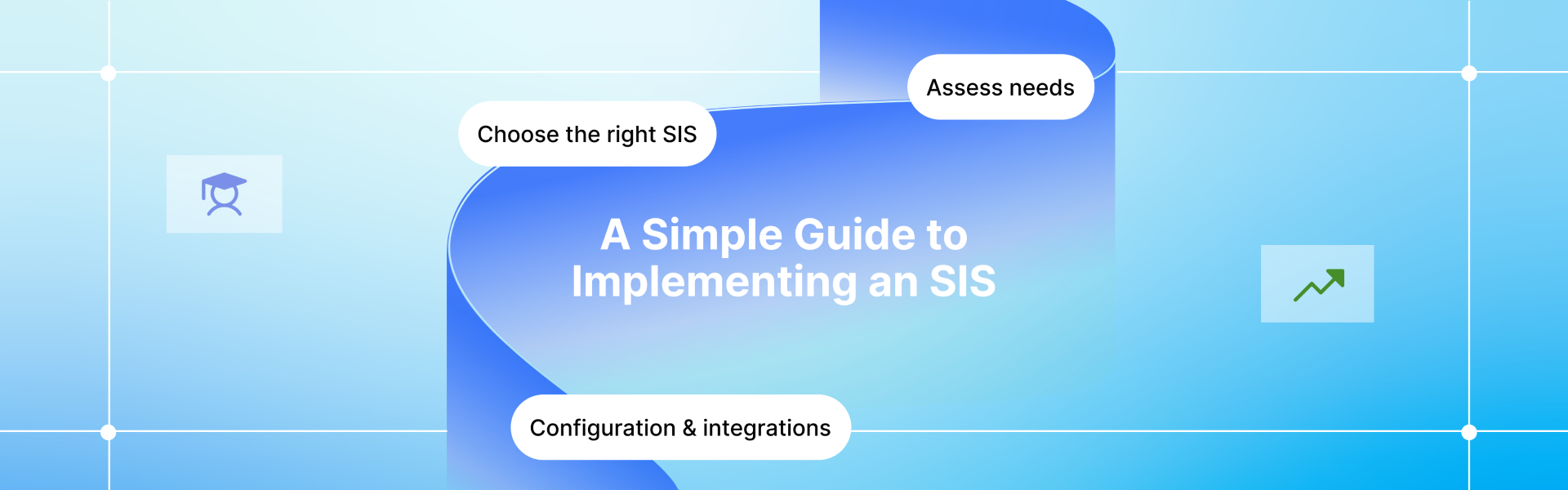 Assess needs

Choose the right SIS

A Simple Guide to Implementing an SIS

Configuration & integrations